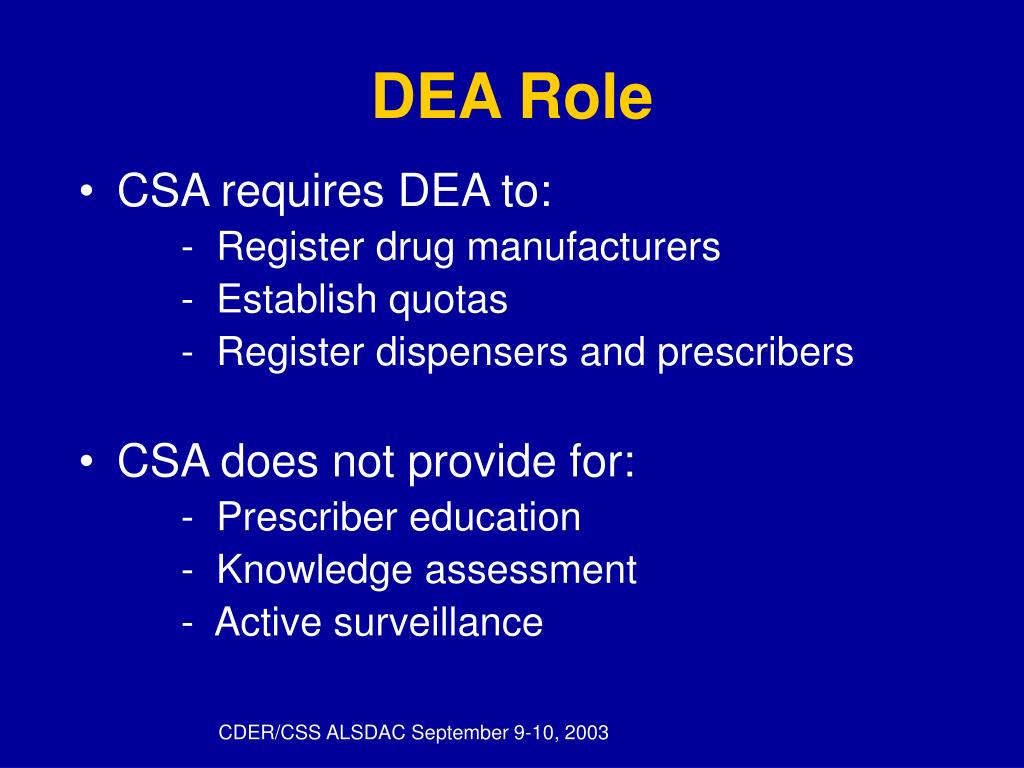 DEA Role

• CSA requires DEA to:
- Register drug manufacturers
- Establish quotas
- Register dispensers and prescribers

• CSA does not provide for:
- Prescriber education
- Knowledge assessment
- Active surveillance

CDER/CSS ALSDAC September 9-10, 2003